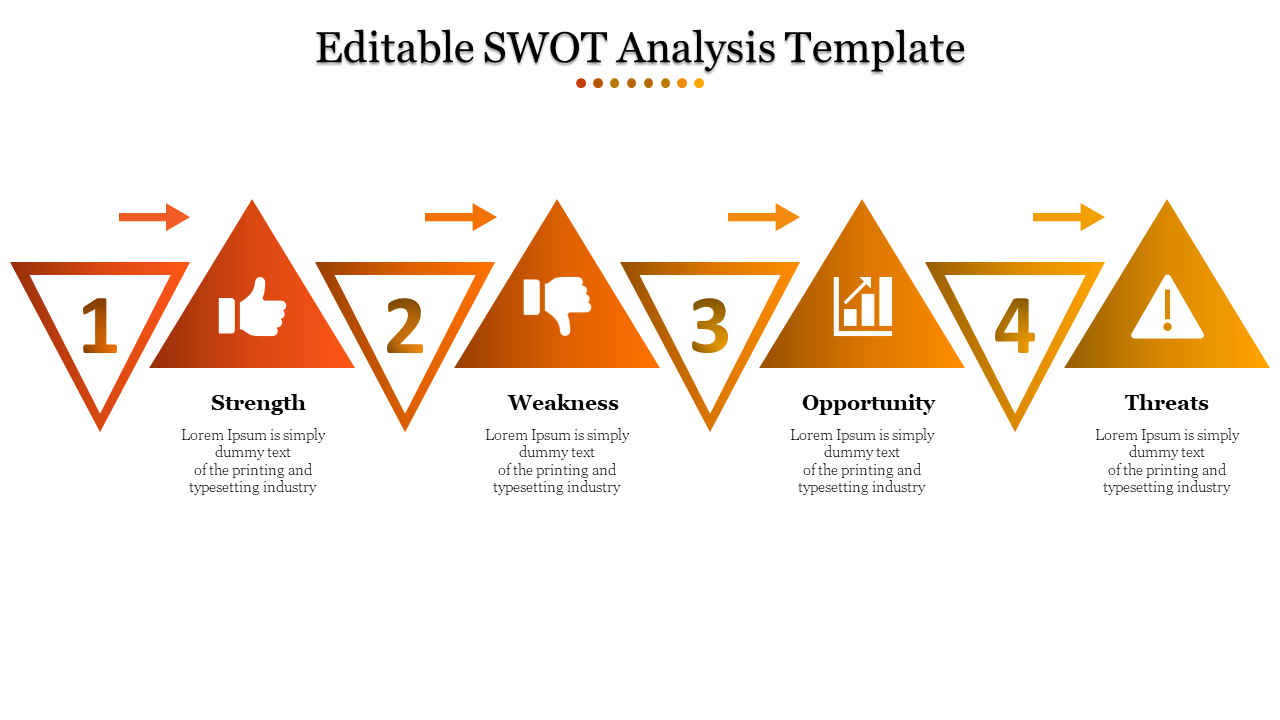 Editable SWOT Analysis Template

1

Strength

Lorem Ipsum is simply dummy text of the printing and typesetting industry

2

Weakness

Lorem Ipsum is simply dummy text of the printing and typesetting industry

3

Opportunity

Lorem Ipsum is simply dummy text of the printing and typesetting industry

4

Threats

Lorem Ipsum is simply dummy text of the printing and typesetting industry